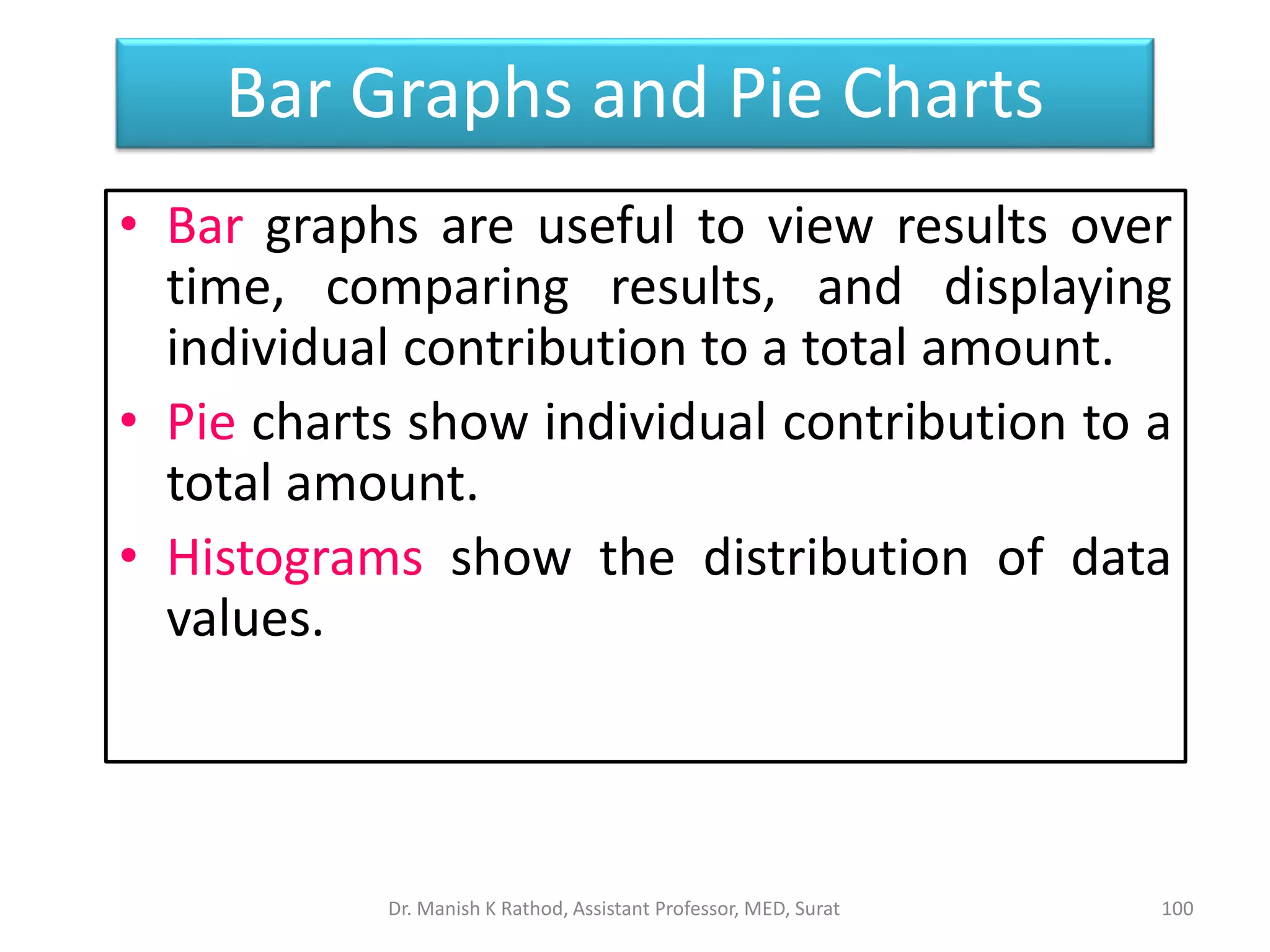 Bar Graphs and Pie Charts

• Bar graphs are useful to view results over time, comparing results, and displaying individual contribution to a total amount.

• Pie charts show individual contribution to a total amount.

• Histograms show the distribution of data values.

Dr. Manish K Rathod, Assistant Professor, MED, Surat

100